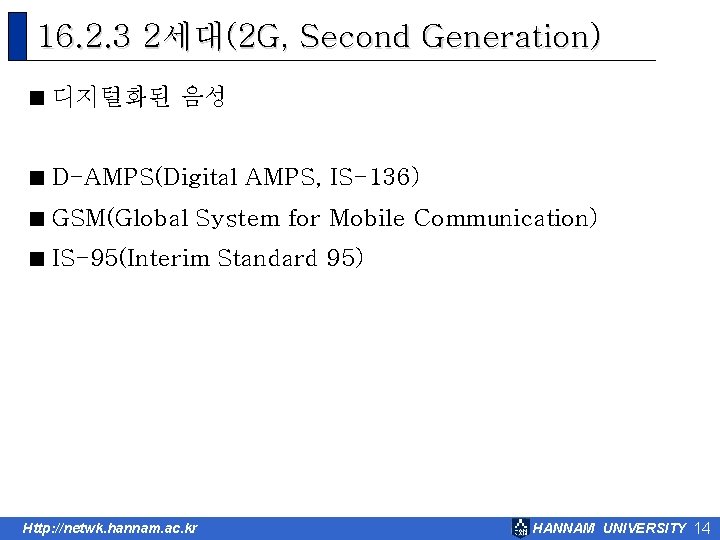 16.2.3 2세대(2G, Second Generation)

■ 디지털화된 음성

■ D-AMPS(Digital AMPS, IS-136)

■ GSM(Global System for Mobile Communication)

■ IS-95(Interim Standard 95)

Http://netwk.hannam.ac.kr

HANNAM UNIVERSITY 14